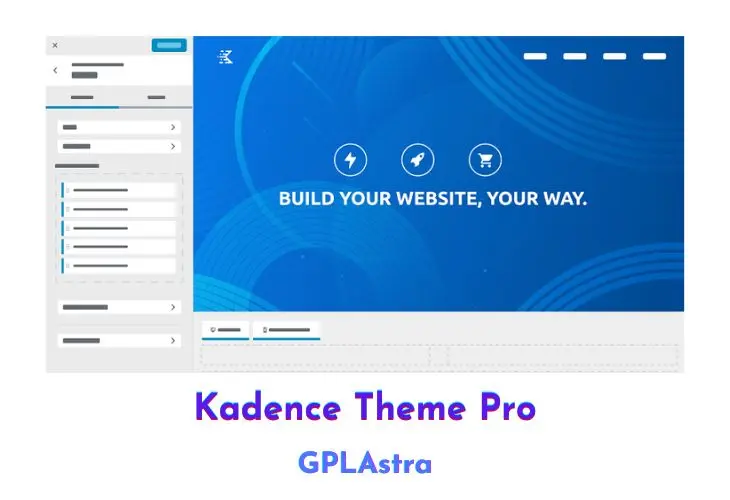 BUILD YOUR WEBSITE, YOUR WAY.

Kadence Theme Pro

GPLAstra